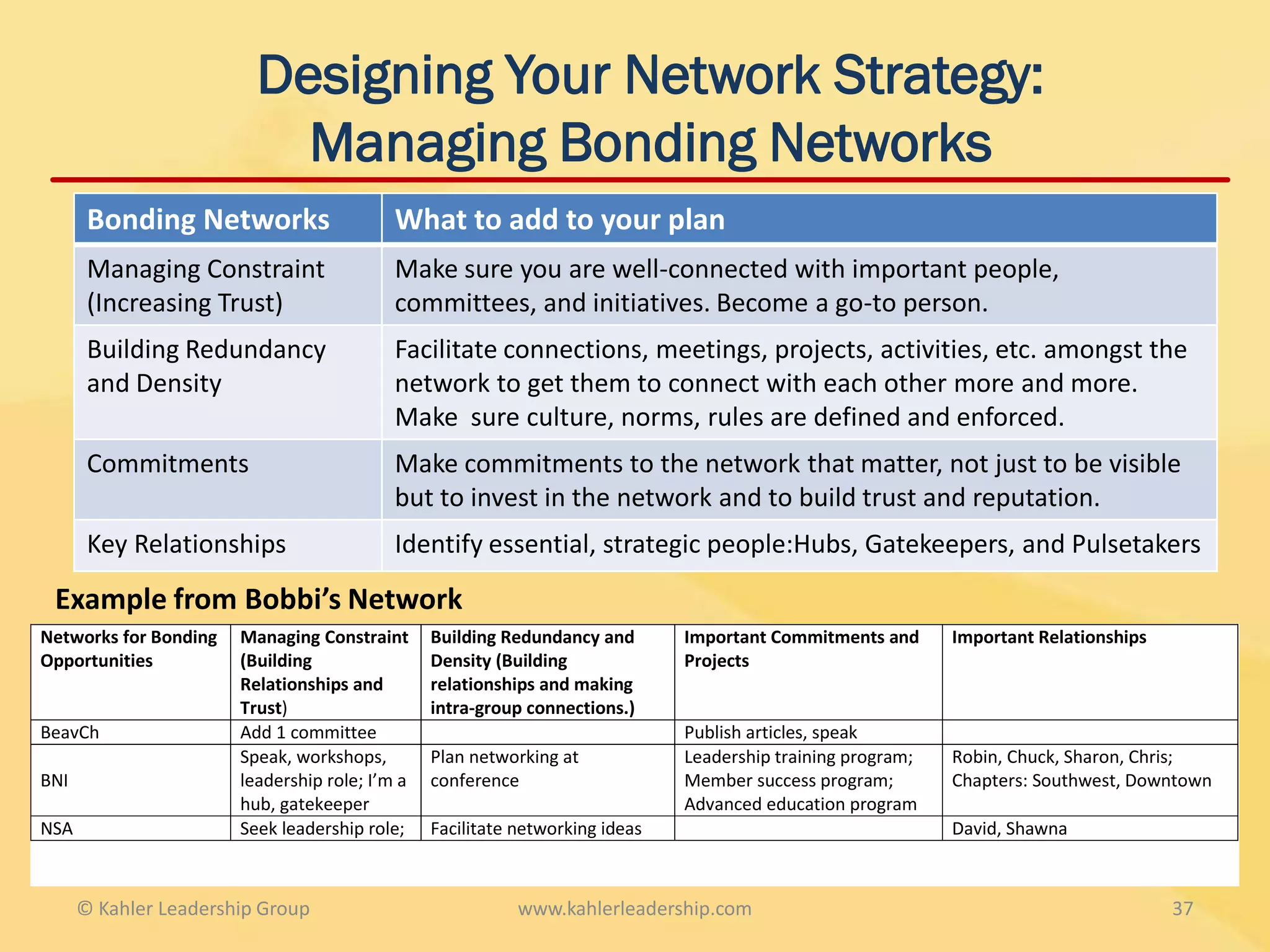 Designing Your Network Strategy:
Managing Bonding Networks

| Bonding Networks | What to add to your plan |
|---|---|
| Managing Constraint (Increasing Trust) | Make sure you are well-connected with important people, committees, and initiatives. Become a go-to person. |
| Building Redundancy and Density | Facilitate connections, meetings, projects, activities, etc. amongst the network to get them to connect with each other more and more. Make sure culture, norms, rules are defined and enforced. |
| Commitments | Make commitments to the network that matter, not just to be visible but to invest in the network and to build trust and reputation. |
| Key Relationships | Identify essential, strategic people:Hubs, Gatekeepers, and Pulsetakers |

Example from Bobbi's Network

| Networks for Bonding Opportunities | Managing Constraint (Building Relationships and Trust) | Building Redundancy and Density (Building relationships and making intra-group connections.) | Important Commitments and Projects | Important Relationships |
|---|---|---|---|---|
| BeavCh | Add 1 committee | | Publish articles, speak | |
| BNI | Speak, workshops, leadership role; I'm a hub, gatekeeper | Plan networking at conference | Leadership training program; Member success program; Advanced education program | Robin, Chuck, Sharon, Chris; Chapters: Southwest, Downtown |
| NSA | Seek leadership role; | Facilitate networking ideas | | David, Shawna |

© Kahler Leadership Group www.kahlerleadership.com 37